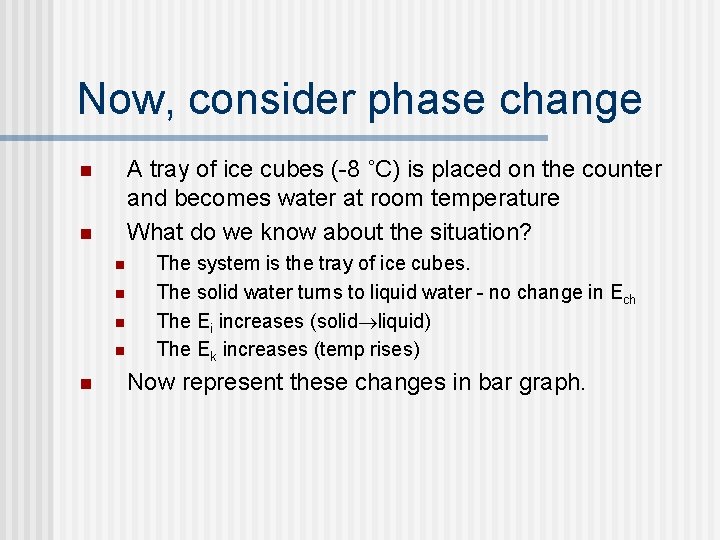 Now, consider phase change

A tray of ice cubes (-8 ˚C) is placed on the counter and becomes water at room temperature

What do we know about the situation?

The system is the tray of ice cubes.

The solid water turns to liquid water - no change in $E_{ch}$

The $E_i$ increases (solid$\rightarrow$liquid)

The $E_k$ increases (temp rises)

Now represent these changes in bar graph.